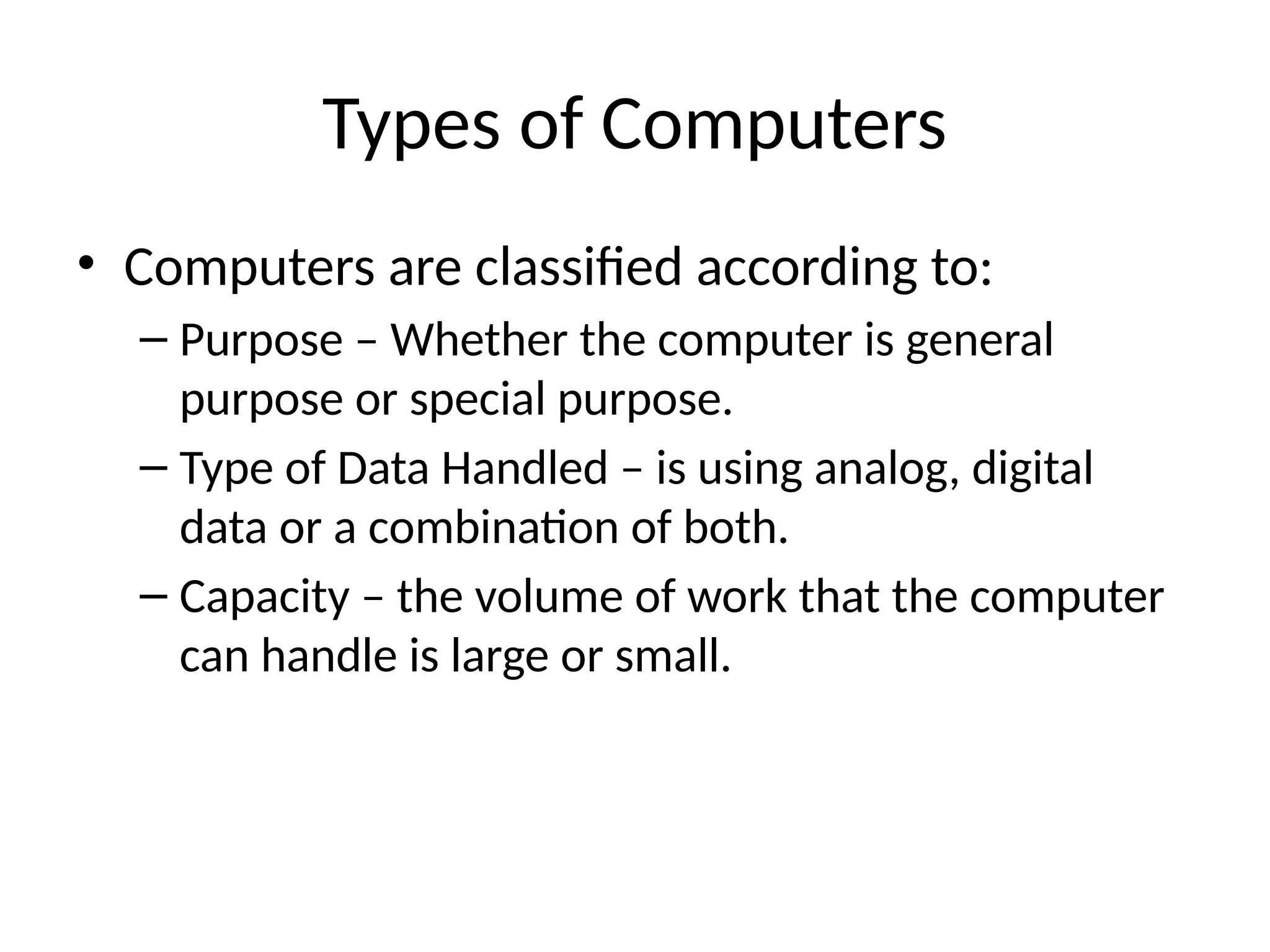 Types of Computers

• Computers are classified according to:

– Purpose – Whether the computer is general purpose or special purpose.

– Type of Data Handled – is using analog, digital data or a combination of both.

– Capacity – the volume of work that the computer can handle is large or small.